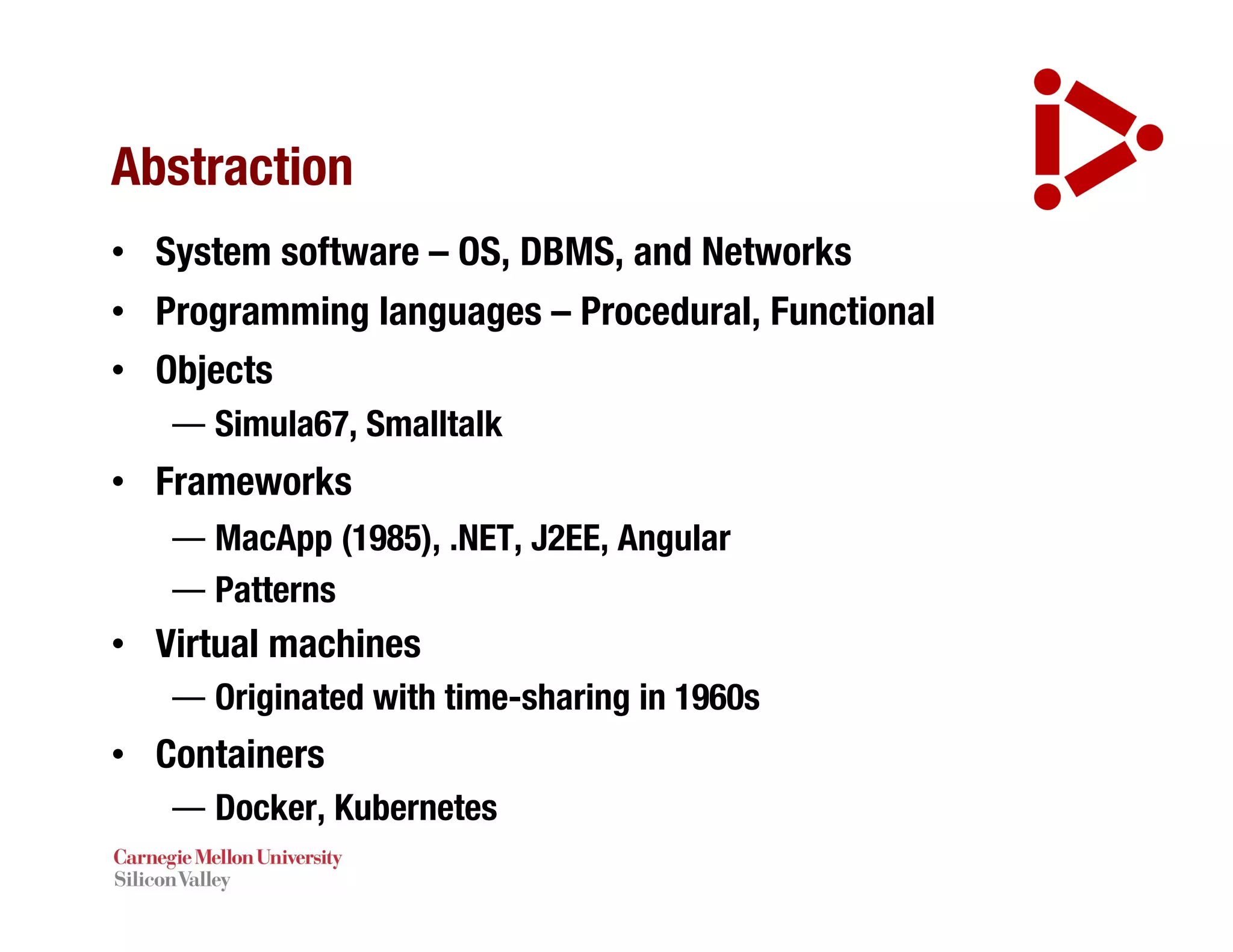 Abstraction

• System software – OS, DBMS, and Networks
• Programming languages – Procedural, Functional
• Objects
— Simula67, Smalltalk
• Frameworks
— MacApp (1985), .NET, J2EE, Angular
— Patterns
• Virtual machines
— Originated with time-sharing in 1960s
• Containers
— Docker, Kubernetes

Carnegie Mellon University
Silicon Valley